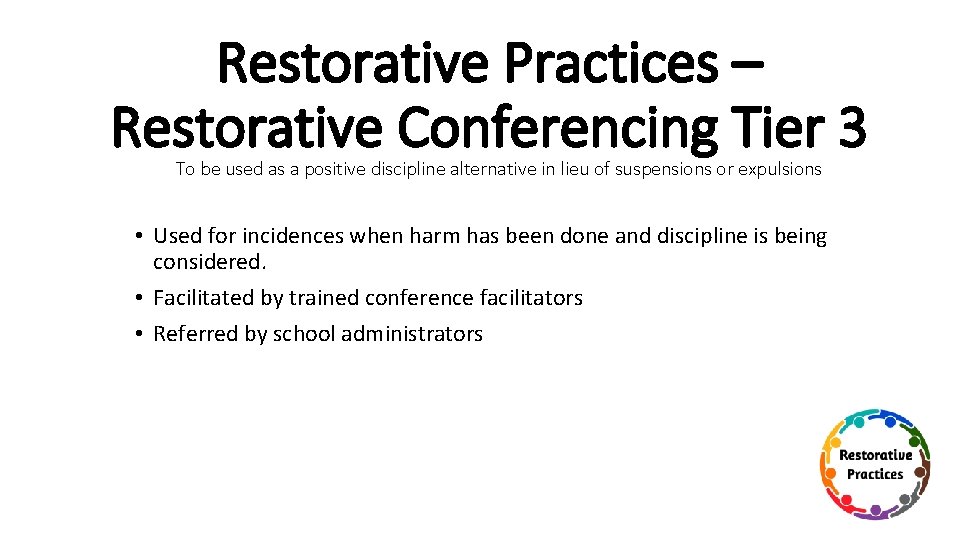 Restorative Practices – Restorative Conferencing Tier 3

To be used as a positive discipline alternative in lieu of suspensions or expulsions

• Used for incidences when harm has been done and discipline is being considered.
• Facilitated by trained conference facilitators
• Referred by school administrators

Restorative Practices